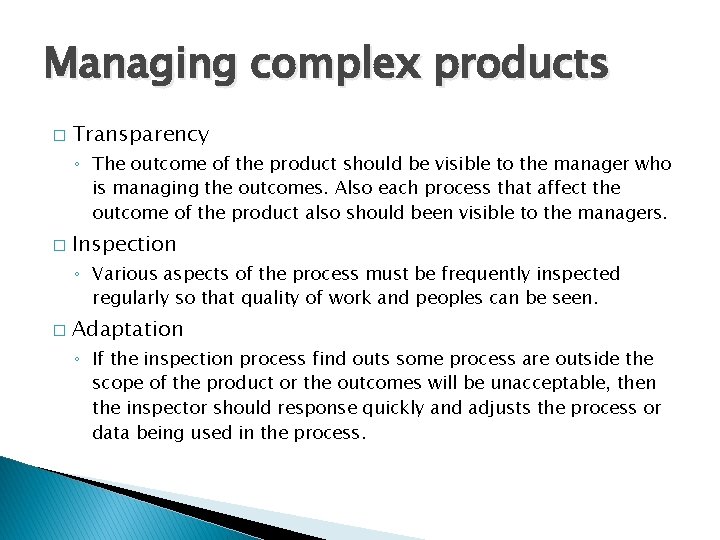 Managing complex products

□ Transparency

◦ The outcome of the product should be visible to the manager who is managing the outcomes. Also each process that affect the outcome of the product also should been visible to the managers.

□ Inspection

◦ Various aspects of the process must be frequently inspected regularly so that quality of work and peoples can be seen.

□ Adaptation

◦ If the inspection process find outs some process are outside the scope of the product or the outcomes will be unacceptable, then the inspector should response quickly and adjusts the process or data being used in the process.